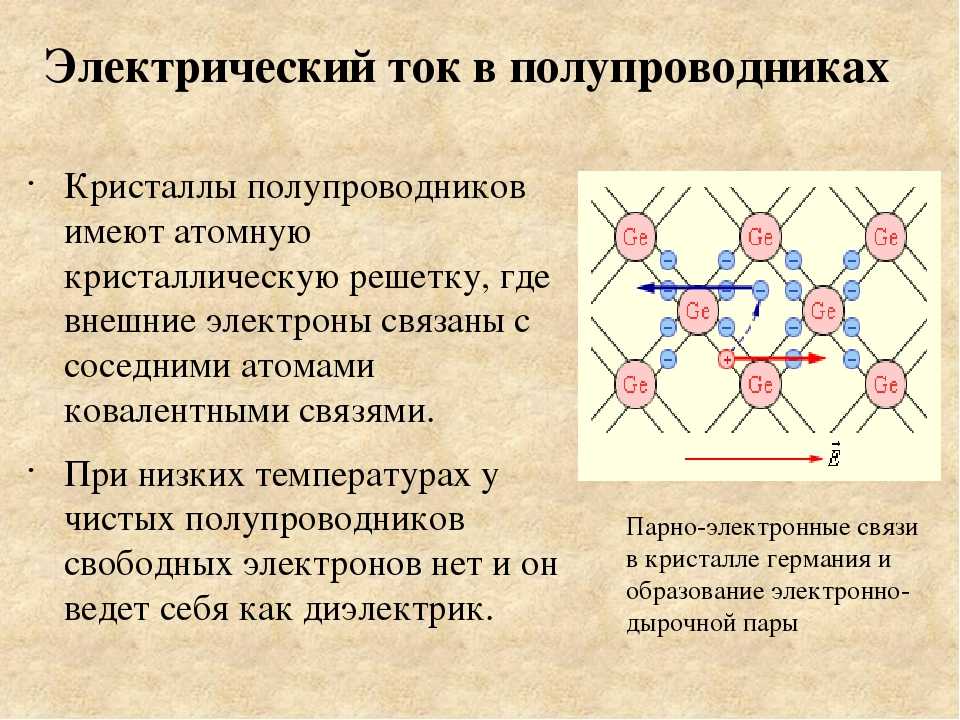 Электрический ток в полупроводниках

· Кристаллы полупроводников имеют атомную кристаллическую решетку, где внешние электроны связаны с соседними атомами ковалентными связями.

· При низких температурах у чистых полупроводников свободных электронов нет и он ведет себя как диэлектрик.

Ge Ge Ge
Ge Ge
Ge Ge Ge
$\vec{E}$

Парно-электронные связи в кристалле германия и образование электронно-дырочной пары